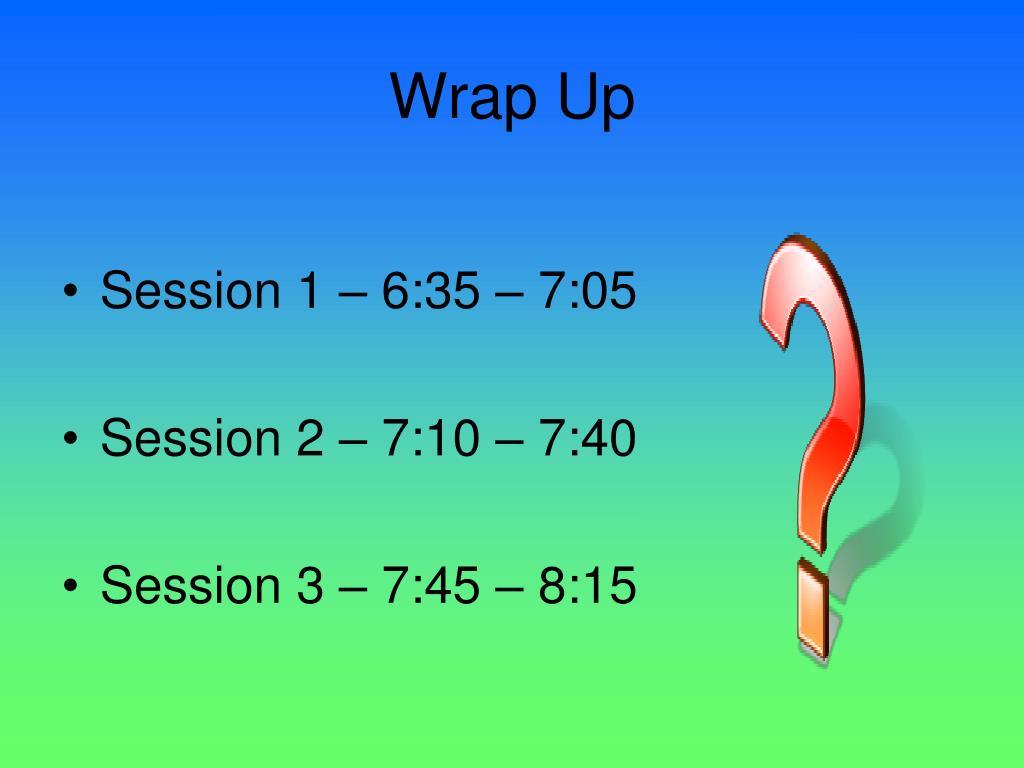 Wrap Up

• Session 1 – 6:35 – 7:05

• Session 2 – 7:10 – 7:40

• Session 3 – 7:45 – 8:15